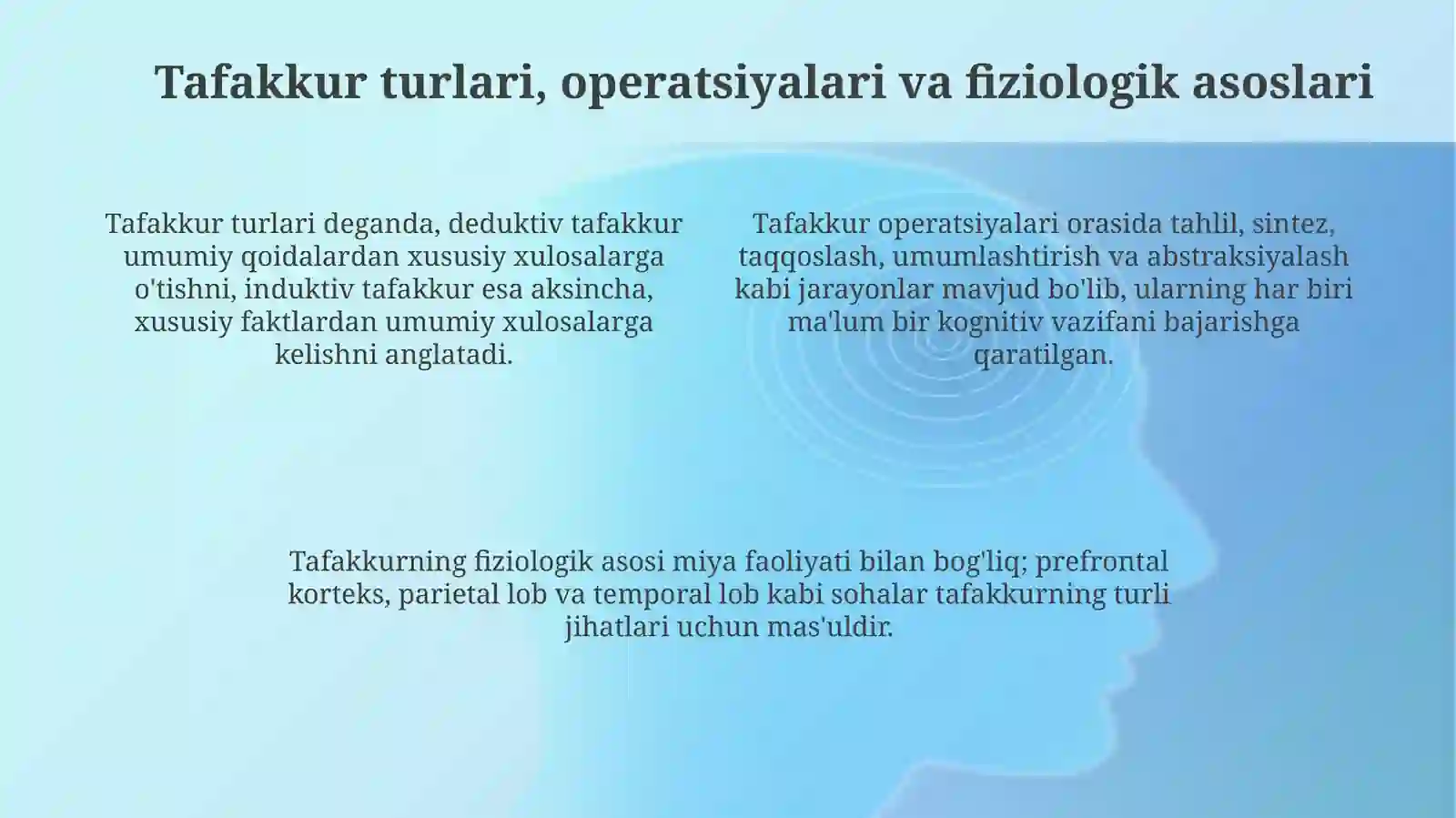 Tafakkur turlari, operatsiyalari va fiziologik asoslari

Tafakkur turlari deganda, deduktiv tafakkur umumiy qoidalardan xususiy xulosalarga o'tishni, induktiv tafakkur esa aksincha, xususiy faktlardan umumiy xulosalarga kelishni anglatadi.

Tafakkur operatsiyalari orasida tahlil, sintez, taqqoslash, umumlashtirish va abstraksiyalash kabi jarayonlar mavjud bo'lib, ularning har biri ma'lum bir kognitiv vazifani bajarishga qaratilgan.

Tafakkurning fiziologik asosi miya faoliyati bilan bog'liq; prefrontal korteks, parietal lob va temporal lob kabi sohalar tafakkurning turli jihatlari uchun mas'uldir.